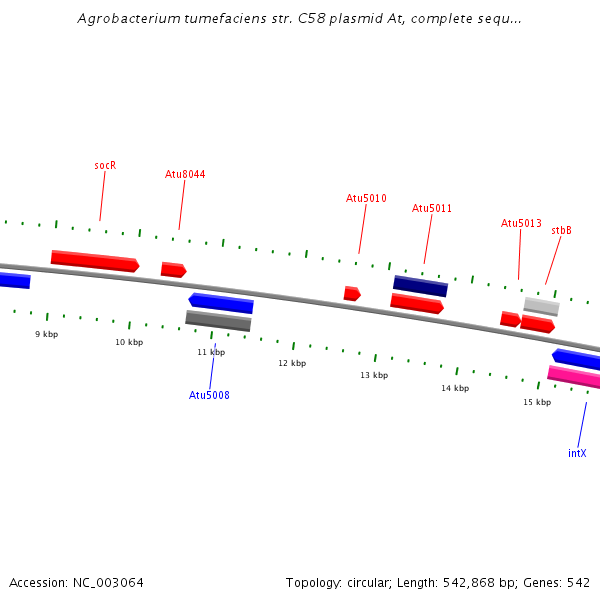 Agrobacterium tumefaciens str. C58 plasmid At, complete sequ...

socR

Atu8044

Atu5010

Atu5011

Atu5013

stbB

9 kbp

10 kbp

11 kbp

12 kbp

13 kbp

14 kbp

15 kbp

Atu5008

intX

Accession: NC_003064

Topology: circular; Length: 542,868 bp; Genes: 542